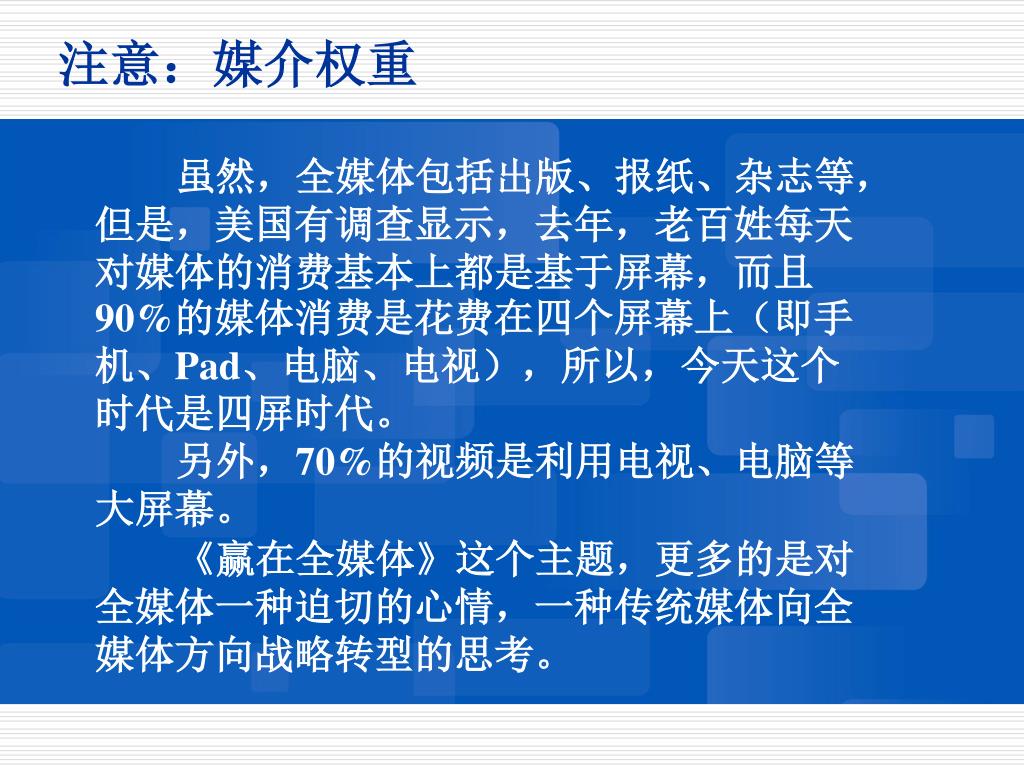 注意：媒介权重

虽然，全媒体包括出版、报纸、杂志等，但是，美国有调查显示，去年，老百姓每天对媒体的消费基本上都是基于屏幕，而且90％的媒体消费是花费在四个屏幕上（即手机、Pad、电脑、电视），所以，今天这个时代是四屏时代。

另外，70％的视频是利用电视、电脑等大屏幕。

《赢在全媒体》这个主题，更多的是对全媒体一种迫切的心情，一种传统媒体向全媒体方向战略转型的思考。